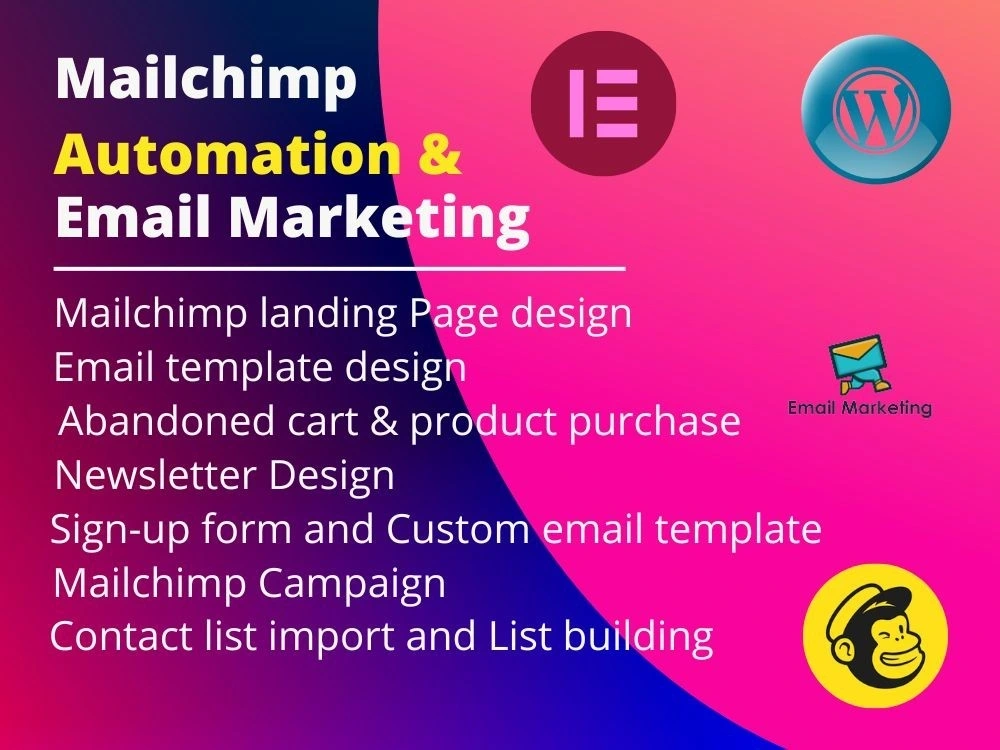 Mailchimp
Automation &
Email Marketing

Mailchimp landing Page design
Email template design
Abandoned cart & product purchase
Newsletter Design
Sign-up form and Custom email template
Mailchimp Campaign
Contact list import and List building

Email Marketing